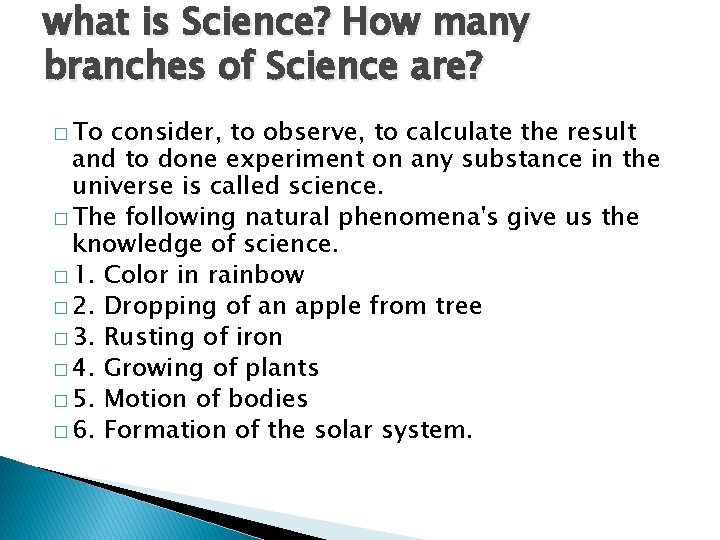 what is Science? How many branches of Science are?

□ To consider, to observe, to calculate the result and to done experiment on any substance in the universe is called science.
□ The following natural phenomena's give us the knowledge of science.
□ 1. Color in rainbow
□ 2. Dropping of an apple from tree
□ 3. Rusting of iron
□ 4. Growing of plants
□ 5. Motion of bodies
□ 6. Formation of the solar system.